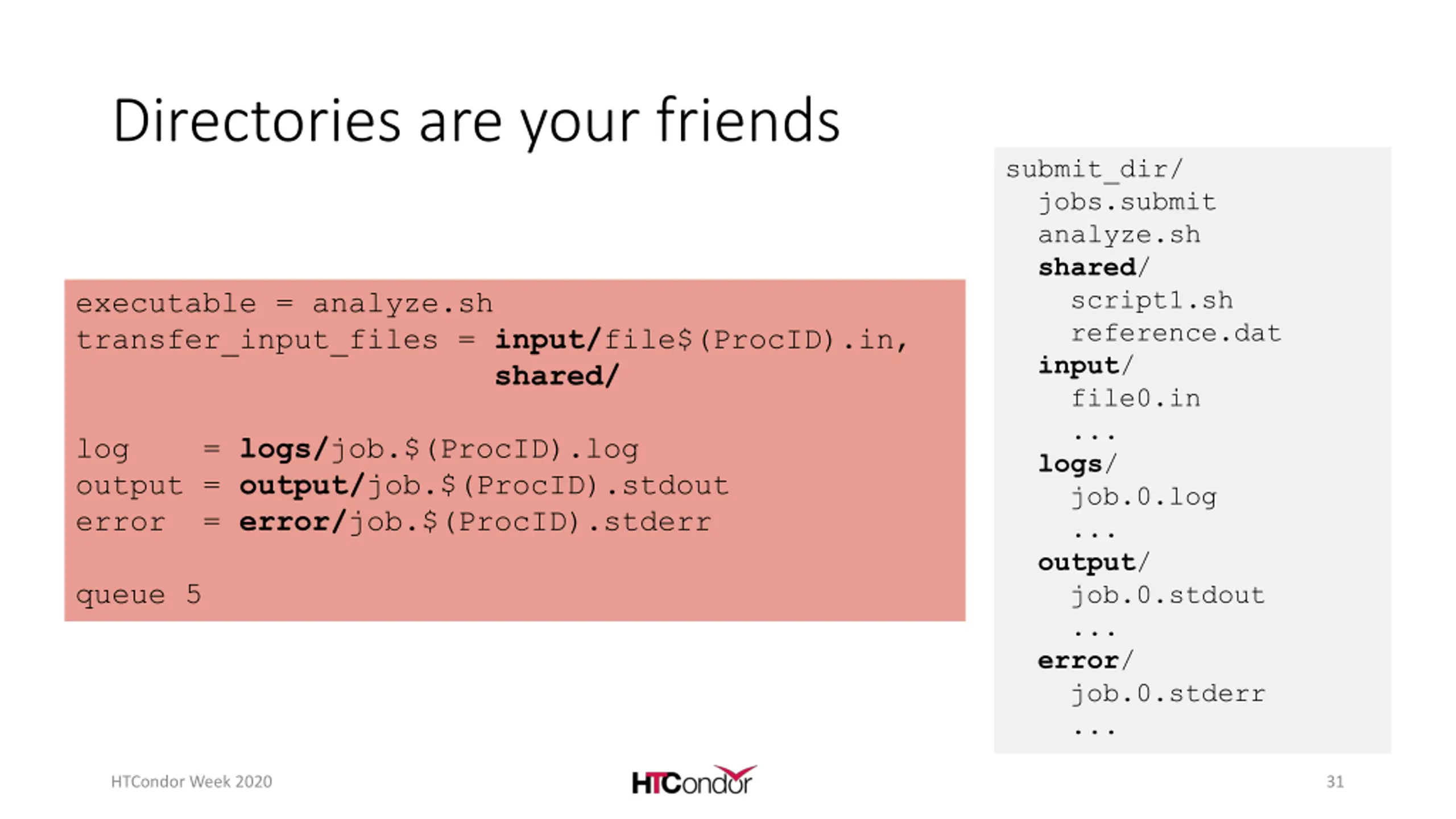 Directories are your friends

executable = analyze.sh
transfer_input_files = input/file$(ProcID).in,
                       shared/

log    = logs/job.$(ProcID).log
output = output/job.$(ProcID).stdout
error  = error/job.$(ProcID).stderr

queue 5

submit_dir/
  jobs.submit
  analyze.sh
  shared/
    script1.sh
    reference.dat
  input/
    file0.in
    ...
  logs/
    job.0.log
    ...
  output/
    job.0.stdout
    ...
  error/
    job.0.stderr
    ...

HTCondor Week 2020

HTCondor

31